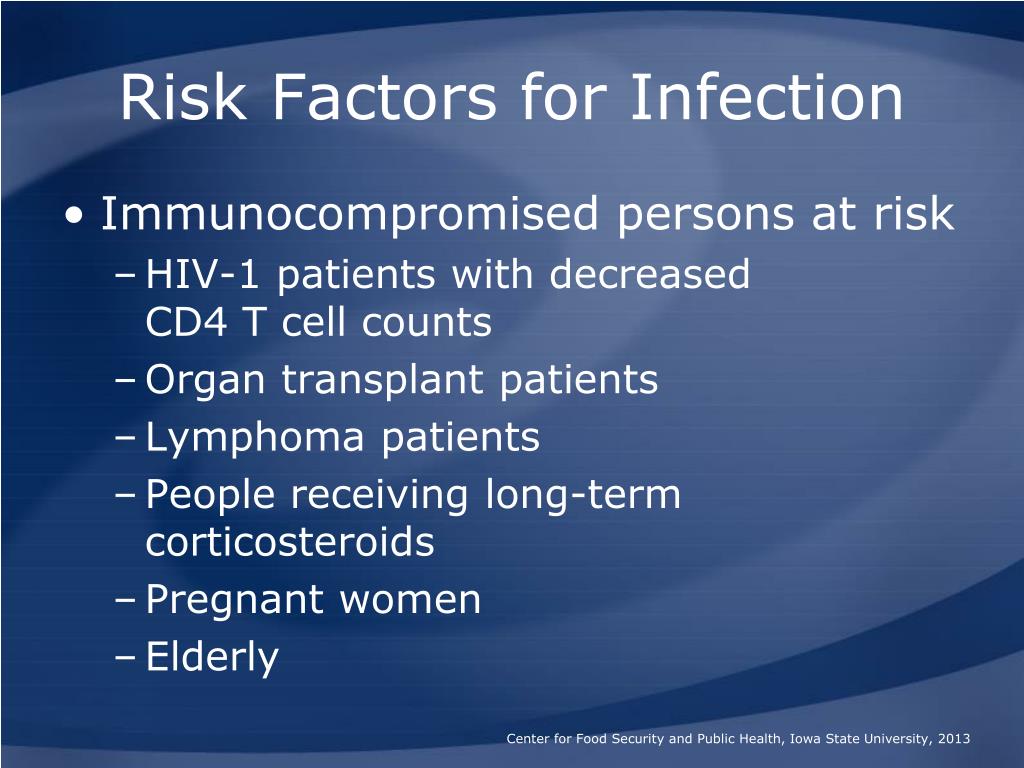 Risk Factors for Infection

• Immunocompromised persons at risk
– HIV-1 patients with decreased CD4 T cell counts
– Organ transplant patients
– Lymphoma patients
– People receiving long-term corticosteroids
– Pregnant women
– Elderly

Center for Food Security and Public Health, Iowa State University, 2013